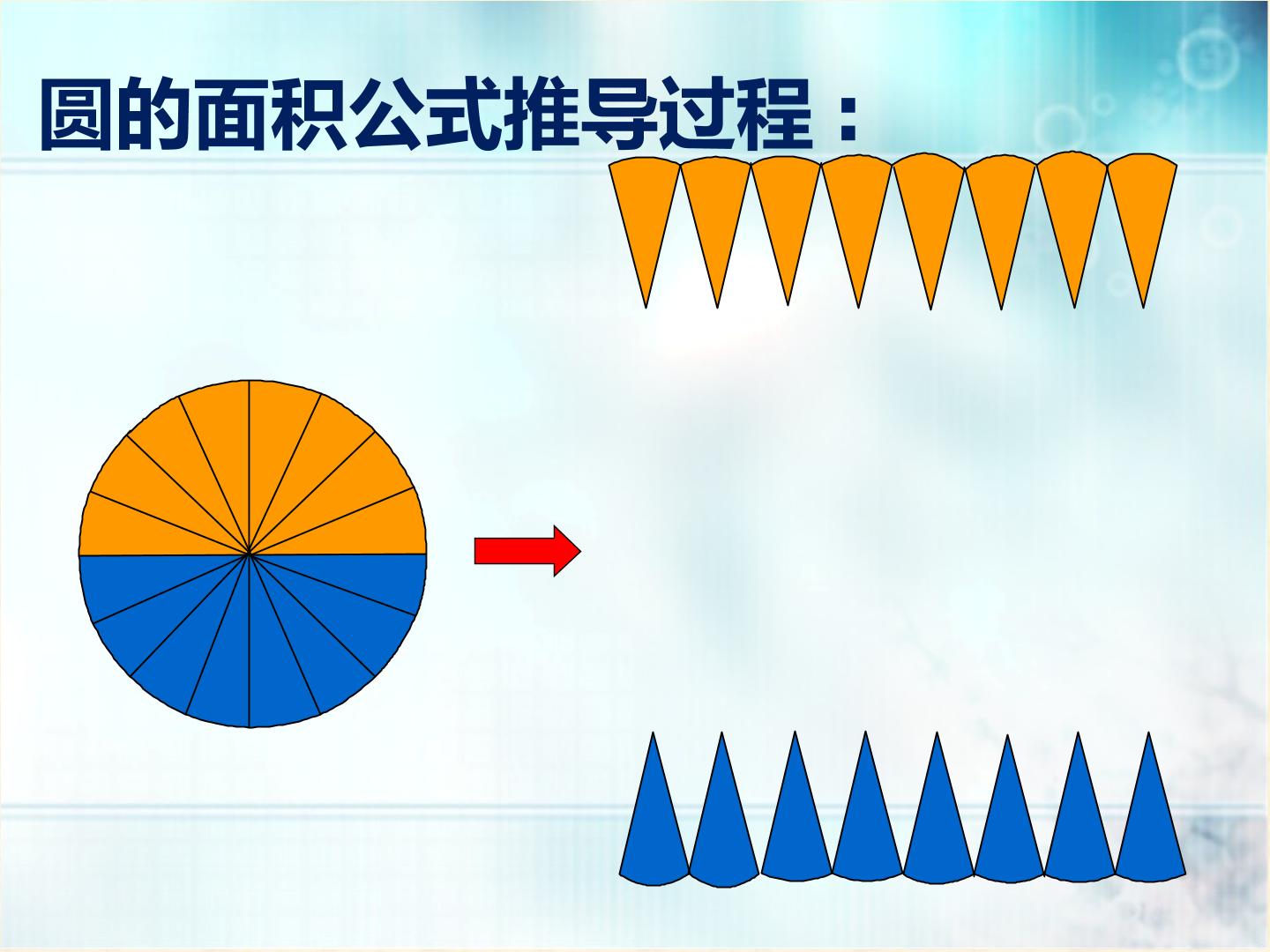 圆的面积公式推导过程：